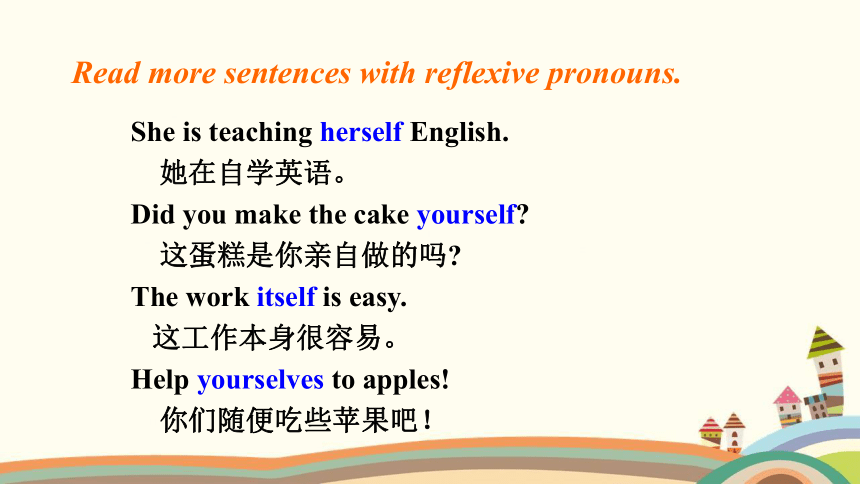 Read more sentences with reflexive pronouns.

She is teaching herself English.
她在自学英语。

Did you make the cake yourself?
这蛋糕是你亲自做的吗?

The work itself is easy.
这工作本身很容易。

Help yourselves to apples!
你们随便吃些苹果吧!